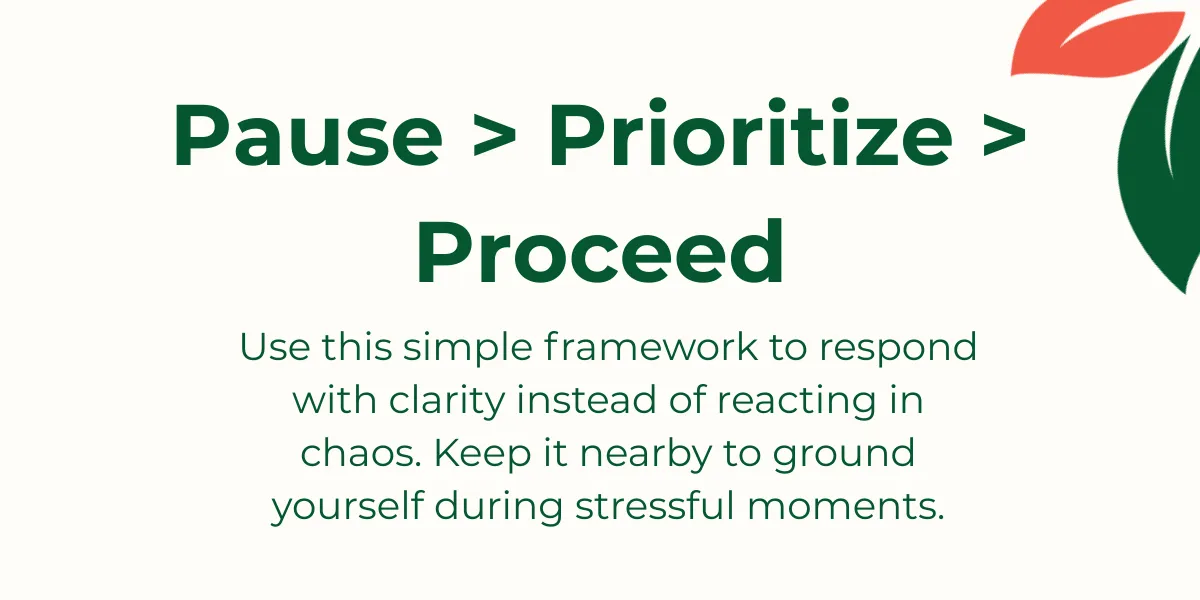 Pause > Prioritize > Proceed

Use this simple framework to respond with clarity instead of reacting in chaos. Keep it nearby to ground yourself during stressful moments.